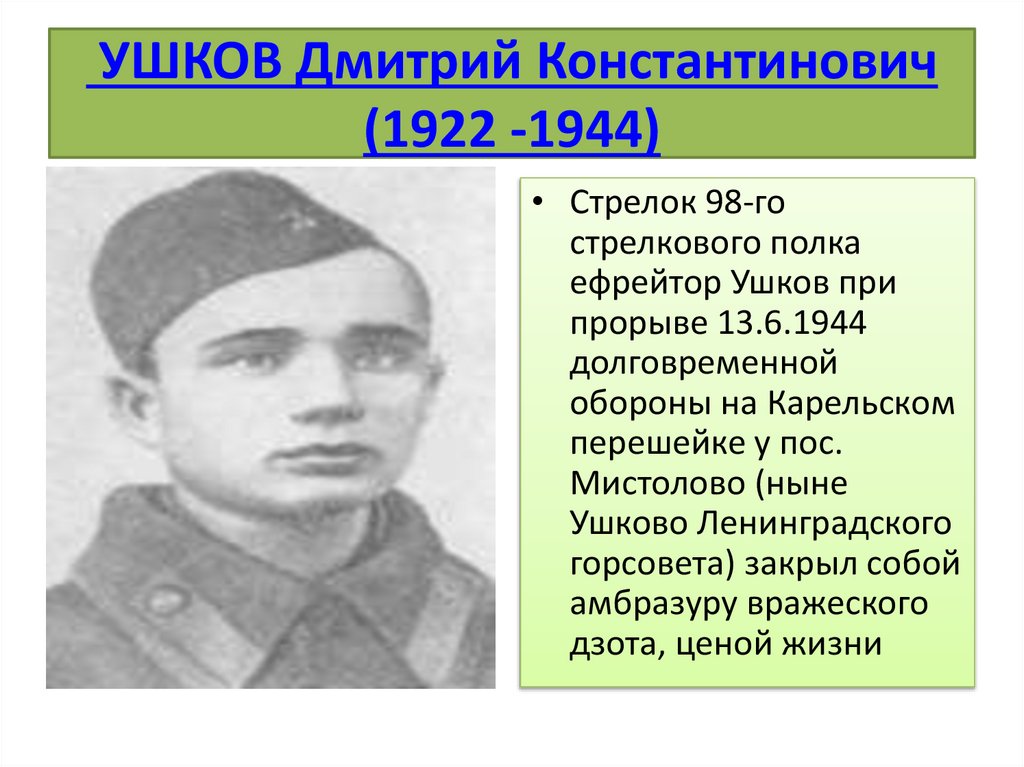 УШКОВ Дмитрий Константинович (1922 -1944)

• Стрелок 98-го стрелкового полка ефрейтор Ушков при прорыве 13.6.1944 долговременной обороны на Карельском перешейке у пос. Мистолово (ныне Ушково Ленинградского горсовета) закрыл собой амбразуру вражеского дзота, ценой жизни